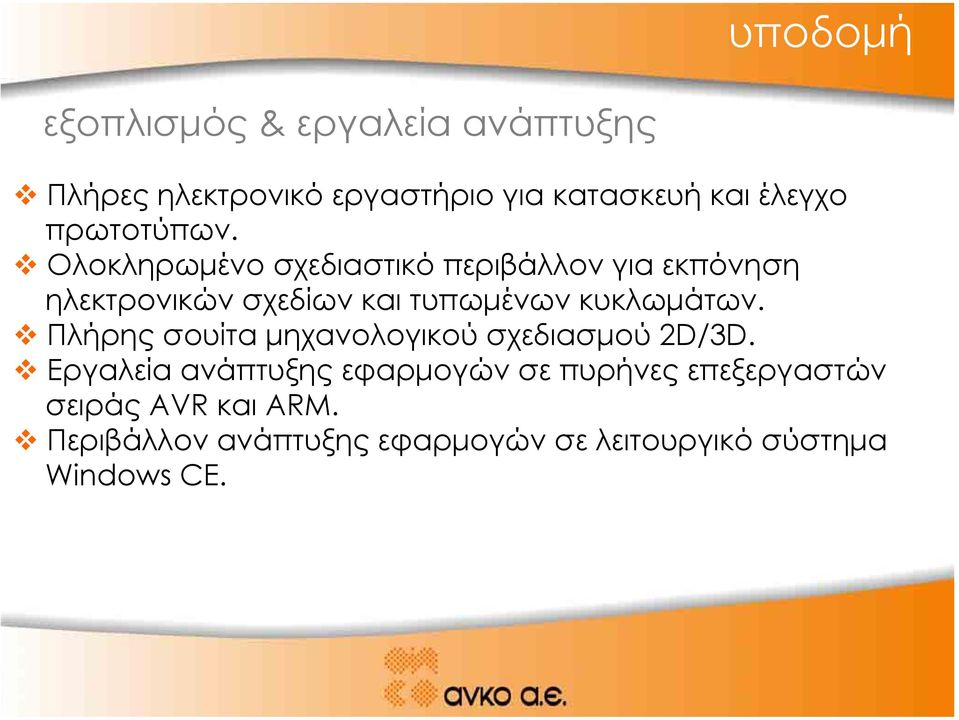 υποδομή

εξοπλισμός & εργαλεία ανάπτυξης

❖ Πλήρες ηλεκτρονικό εργαστήριο για κατασκευή και έλεγχο πρωτοτύπων.
❖ Ολοκληρωμένο σχεδιαστικό περιβάλλον για εκπόνηση ηλεκτρονικών σχεδίων και τυπωμένων κυκλωμάτων.
❖ Πλήρης σουίτα μηχανολογικού σχεδιασμού 2D/3D.
❖ Εργαλεία ανάπτυξης εφαρμογών σε πυρήνες επεξεργαστών σειράς AVR και ARM.
❖ Περιβάλλον ανάπτυξης εφαρμογών σε λειτουργικό σύστημα Windows CE.

ανκο α.ε.